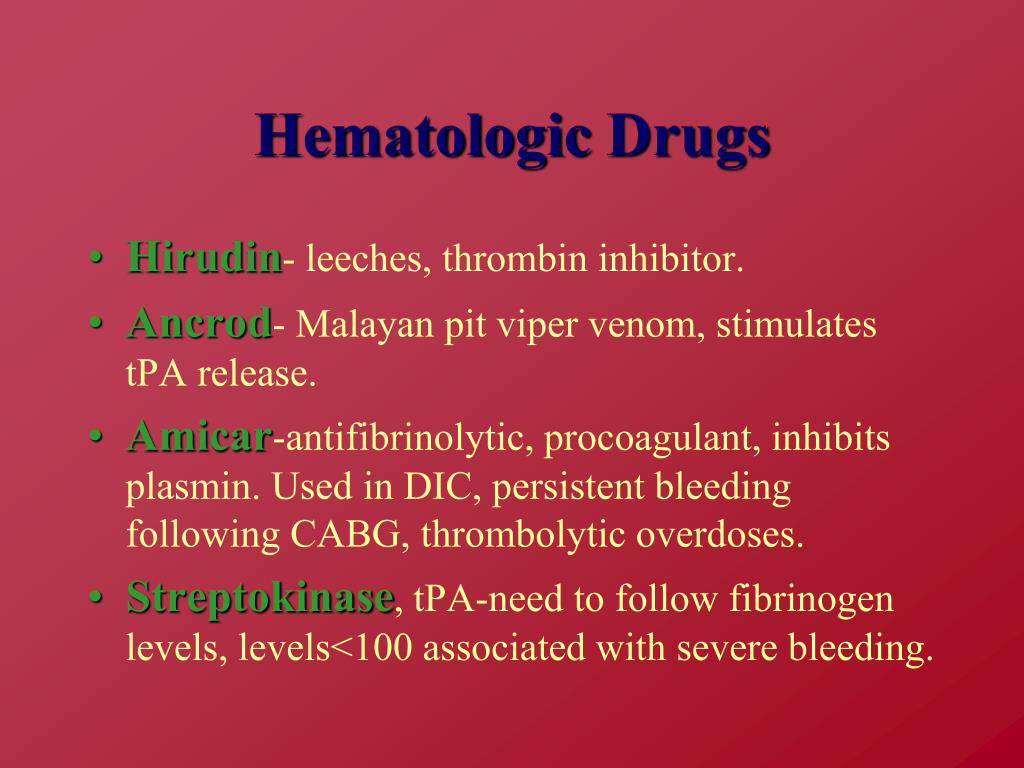 Hematologic Drugs

• Hirudin- leeches, thrombin inhibitor.

• Ancrod- Malayan pit viper venom, stimulates tPA release.

• Amicar-antifibrinolytic, procoagulant, inhibits plasmin. Used in DIC, persistent bleeding following CABG, thrombolytic overdoses.

• Streptokinase, tPA-need to follow fibrinogen levels, levels<100 associated with severe bleeding.